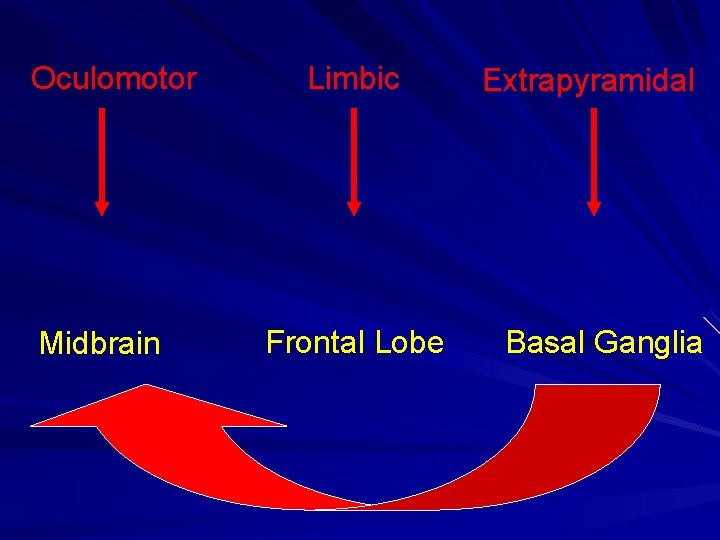 Oculomotor

Limbic

Extrapyramidal

Midbrain

Frontal Lobe

Basal Ganglia